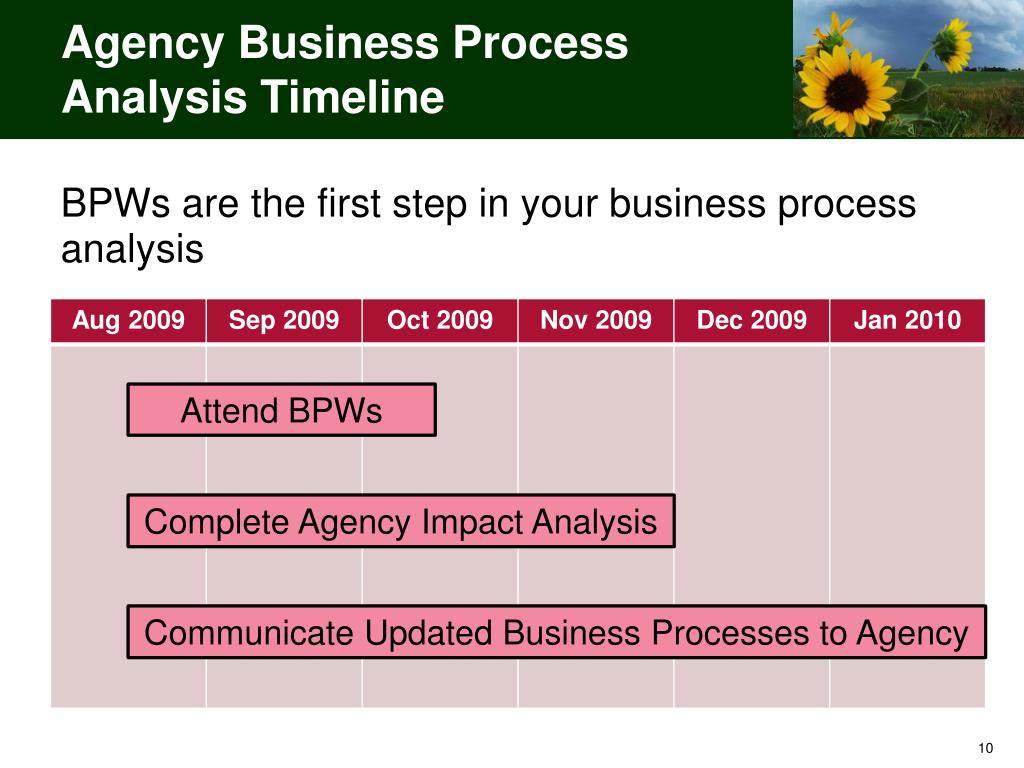 Agency Business Process Analysis Timeline

BPWs are the first step in your business process analysis

| Aug 2009 | Sep 2009 | Oct 2009 | Nov 2009 | Dec 2009 | Jan 2010 |
|---|---|---|---|---|---|

Attend BPWs

Complete Agency Impact Analysis

Communicate Updated Business Processes to Agency

10